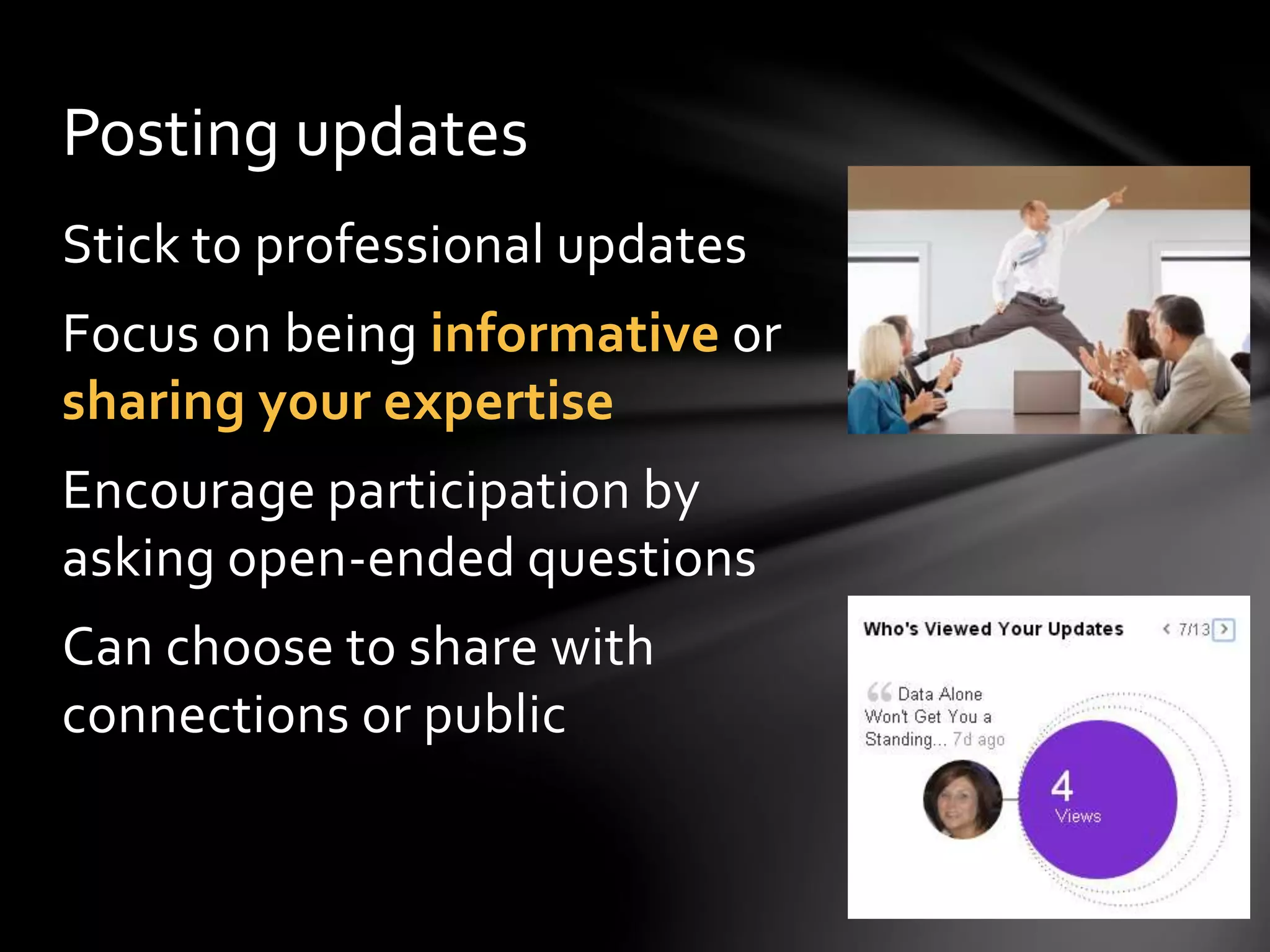 Posting updates

Stick to professional updates

Focus on being informative or sharing your expertise

Encourage participation by asking open-ended questions

Can choose to share with connections or public

Who's Viewed Your Updates

< 7/13 >

Data Alone Won't Get You a Standing... 7d ago

4 Views